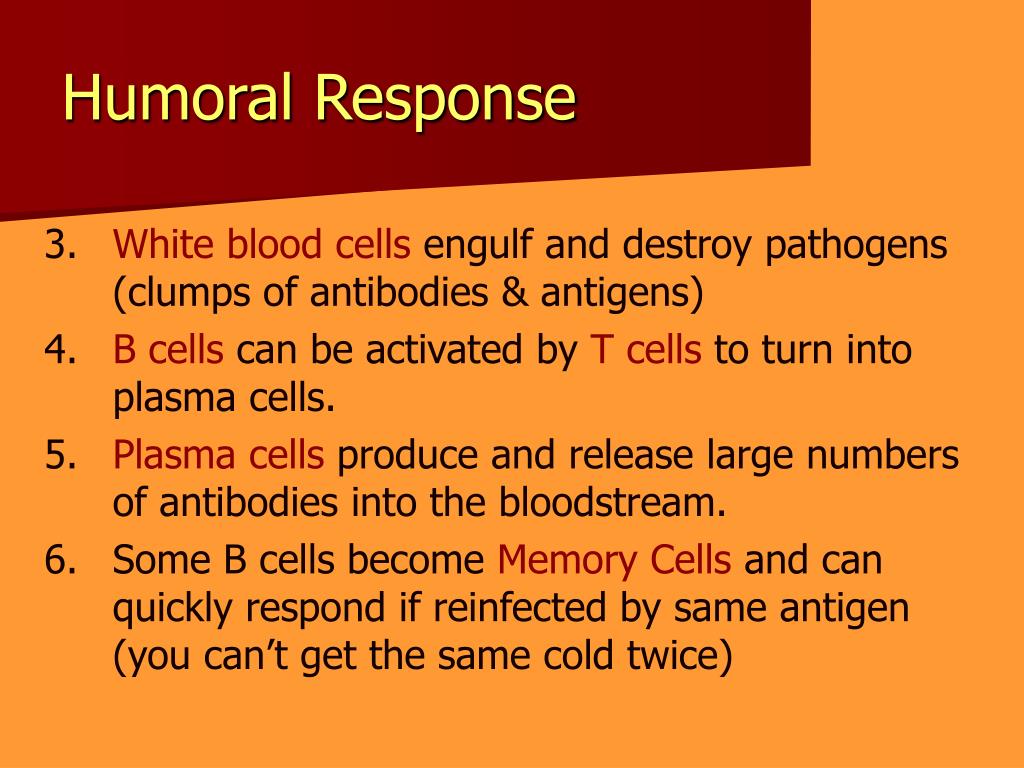 Humoral Response

3. White blood cells engulf and destroy pathogens (clumps of antibodies & antigens)
4. B cells can be activated by T cells to turn into plasma cells.
5. Plasma cells produce and release large numbers of antibodies into the bloodstream.
6. Some B cells become Memory Cells and can quickly respond if reinfected by same antigen (you can’t get the same cold twice)